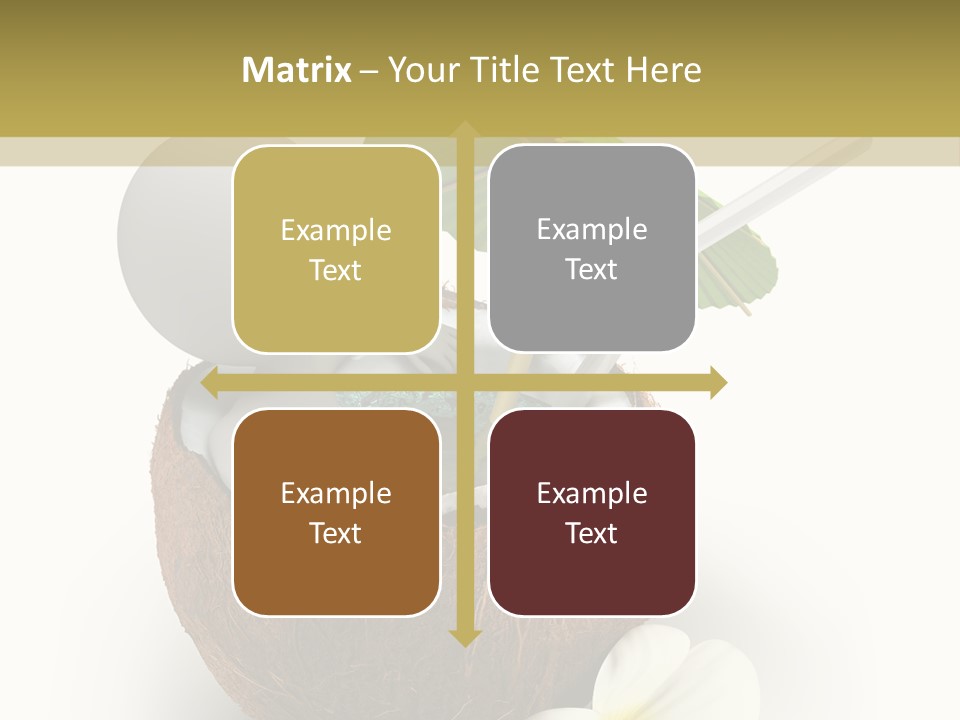 Matrix – Your Title Text Here

Example Text

Example Text

Example Text

Example Text